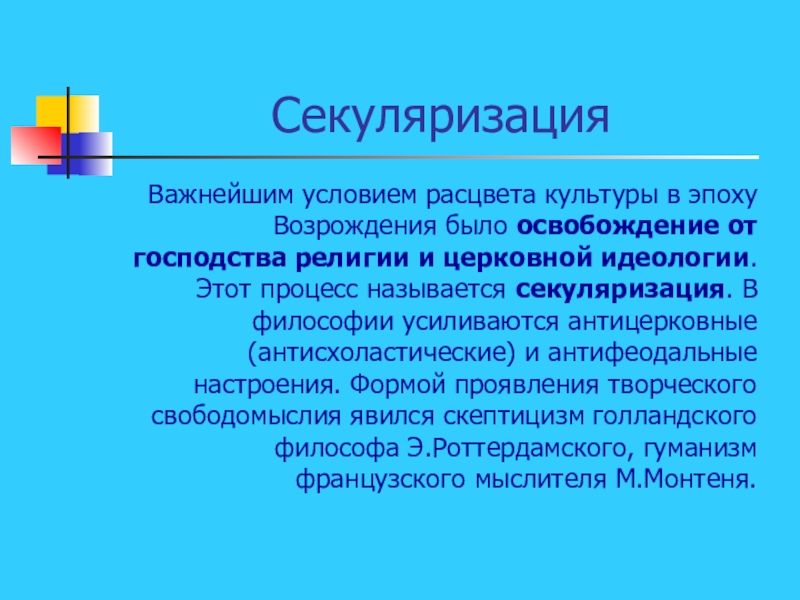 Секуляризация

Важнейшим условием расцвета культуры в эпоху Возрождения было освобождение от господства религии и церковной идеологии. Этот процесс называется секуляризация. В философии усиливаются антицерковные (антисхоластические) и антифеодальные настроения. Формой проявления творческого свободомыслия явился скептицизм голландского философа Э.Роттердамского, гуманизм французского мыслителя М.Монтеня.